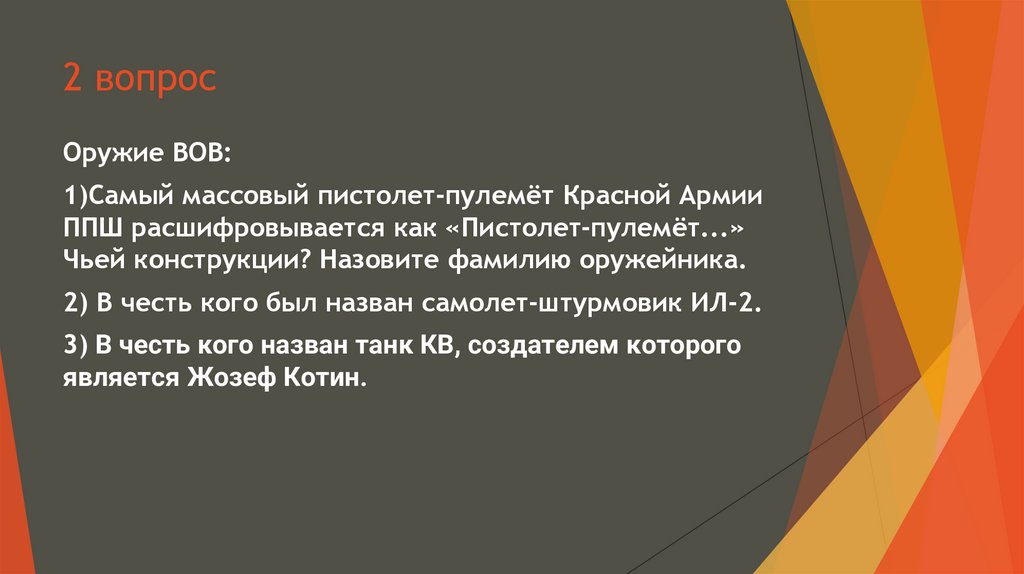 2 вопрос

Оружие ВОВ:

1)Самый массовый пистолет-пулемёт Красной Армии ППШ расшифровывается как «Пистолет-пулемёт...» Чьей конструкции? Назовите фамилию оружейника.

2) В честь кого был назван самолет-штурмовик ИЛ-2.

3) В честь кого назван танк КВ, создателем которого является Жозеф Котин.